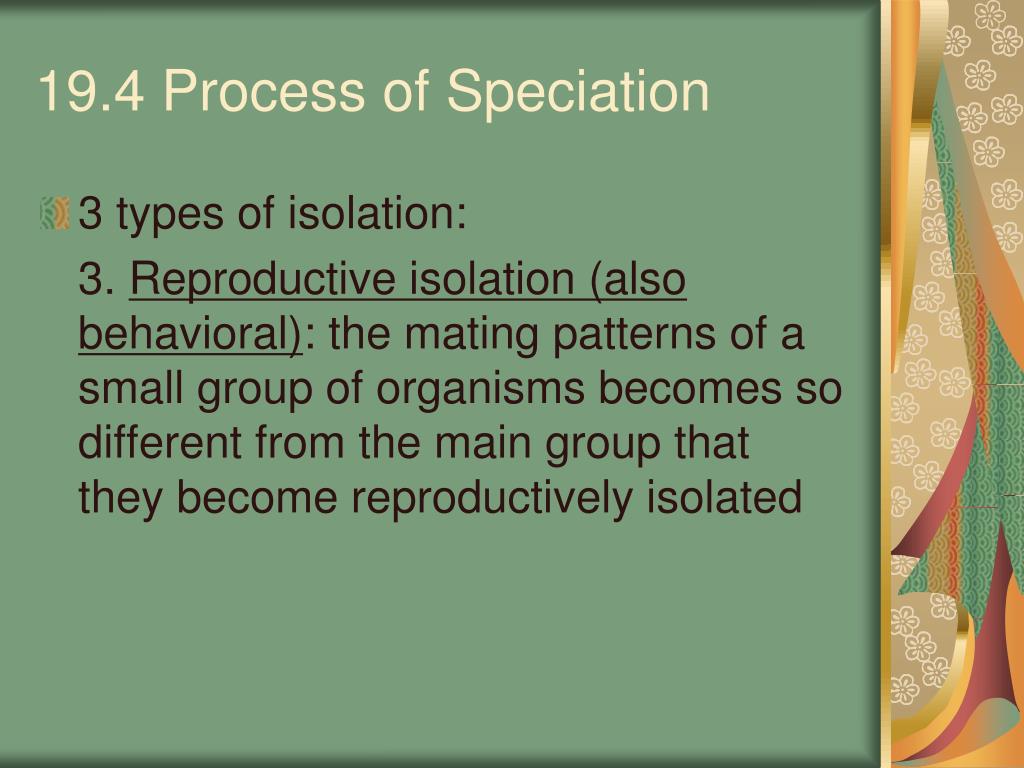 19.4 Process of Speciation

3 types of isolation:

3. Reproductive isolation (also behavioral): the mating patterns of a small group of organisms becomes so different from the main group that they become reproductively isolated